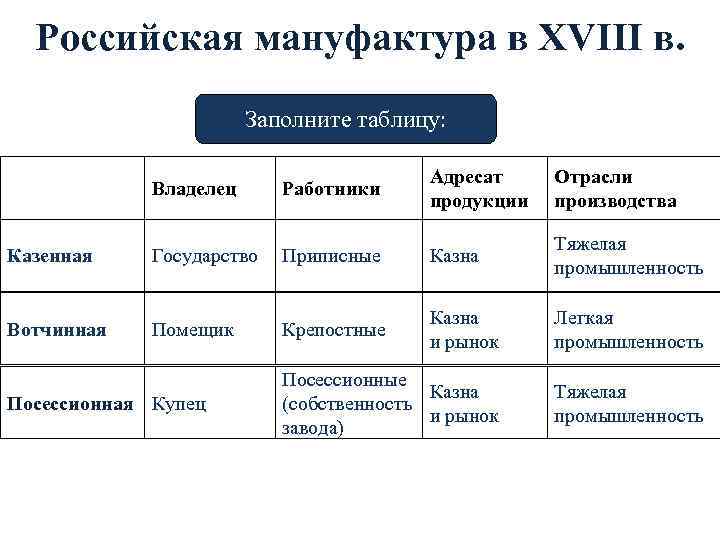 Российская мануфактура в XVIII в.

Заполните таблицу:

| | Владелец | Работники | Адресат продукции | Отрасли производства |
|---|---|---|---|---|
| Казенная | Государство | Приписные | Казна | Тяжелая промышленность |
| Вотчинная | Помещик | Крепостные | Казна и рынок | Легкая промышленность |
| Посессионная | Купец | Посессионные (собственность завода) | Казна и рынок | Тяжелая промышленность |